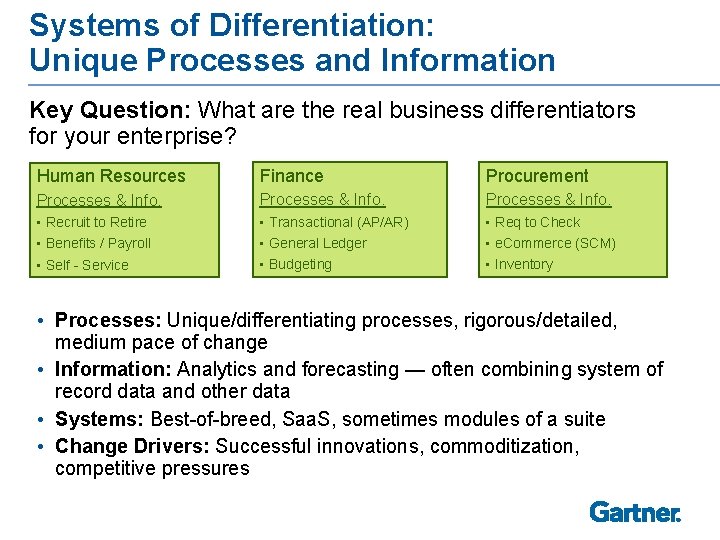 Systems of Differentiation:
Unique Processes and Information

Key Question: What are the real business differentiators for your enterprise?

Human Resources
Processes & Info.
▪ Recruit to Retire
▪ Benefits / Payroll
▪ Self - Service

Finance
Processes & Info.
▪ Transactional (AP/AR)
▪ General Ledger
▪ Budgeting

Procurement
Processes & Info.
▪ Req to Check
▪ eCommerce (SCM)
▪ Inventory

• Processes: Unique/differentiating processes, rigorous/detailed, medium pace of change
• Information: Analytics and forecasting — often combining system of record data and other data
• Systems: Best-of-breed, SaaS, sometimes modules of a suite
• Change Drivers: Successful innovations, commoditization, competitive pressures

Gartner.